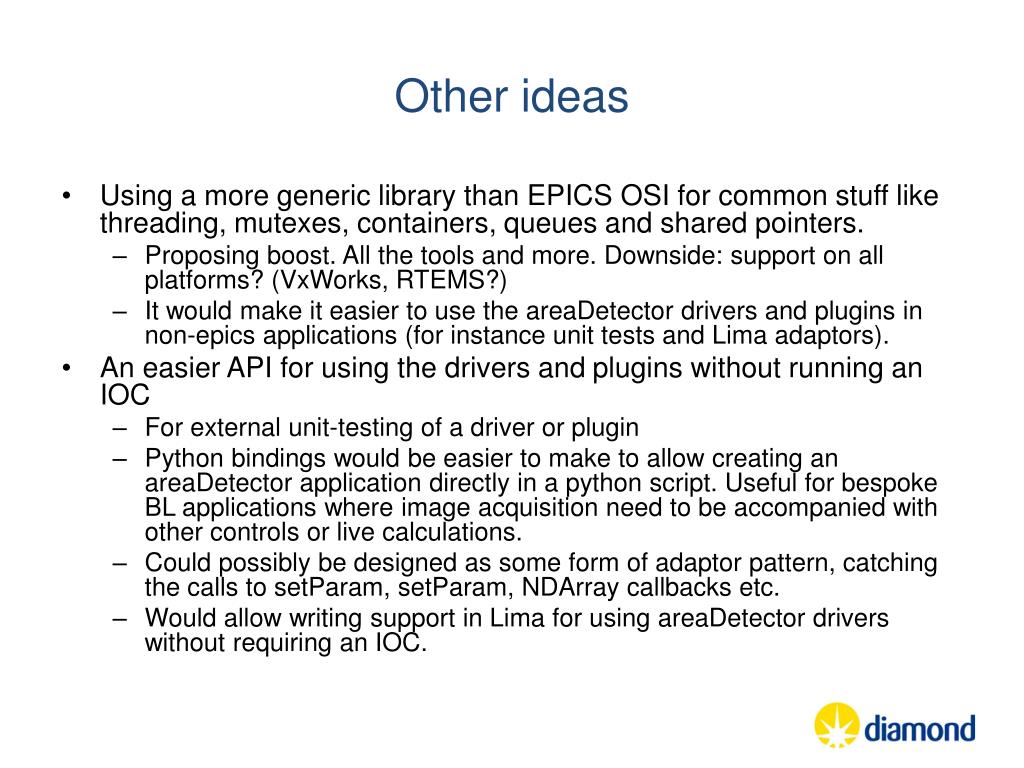 Other ideas

• Using a more generic library than EPICS OSI for common stuff like threading, mutexes, containers, queues and shared pointers.
– Proposing boost. All the tools and more. Downside: support on all platforms? (VxWorks, RTEMS?)
– It would make it easier to use the areaDetector drivers and plugins in non-epics applications (for instance unit tests and Lima adaptors).
• An easier API for using the drivers and plugins without running an IOC
– For external unit-testing of a driver or plugin
– Python bindings would be easier to make to allow creating an areaDetector application directly in a python script. Useful for bespoke BL applications where image acquisition need to be accompanied with other controls or live calculations.
– Could possibly be designed as some form of adaptor pattern, catching the calls to setParam, setParam, NDArray callbacks etc.
– Would allow writing support in Lima for using areaDetector drivers without requiring an IOC.

diamond